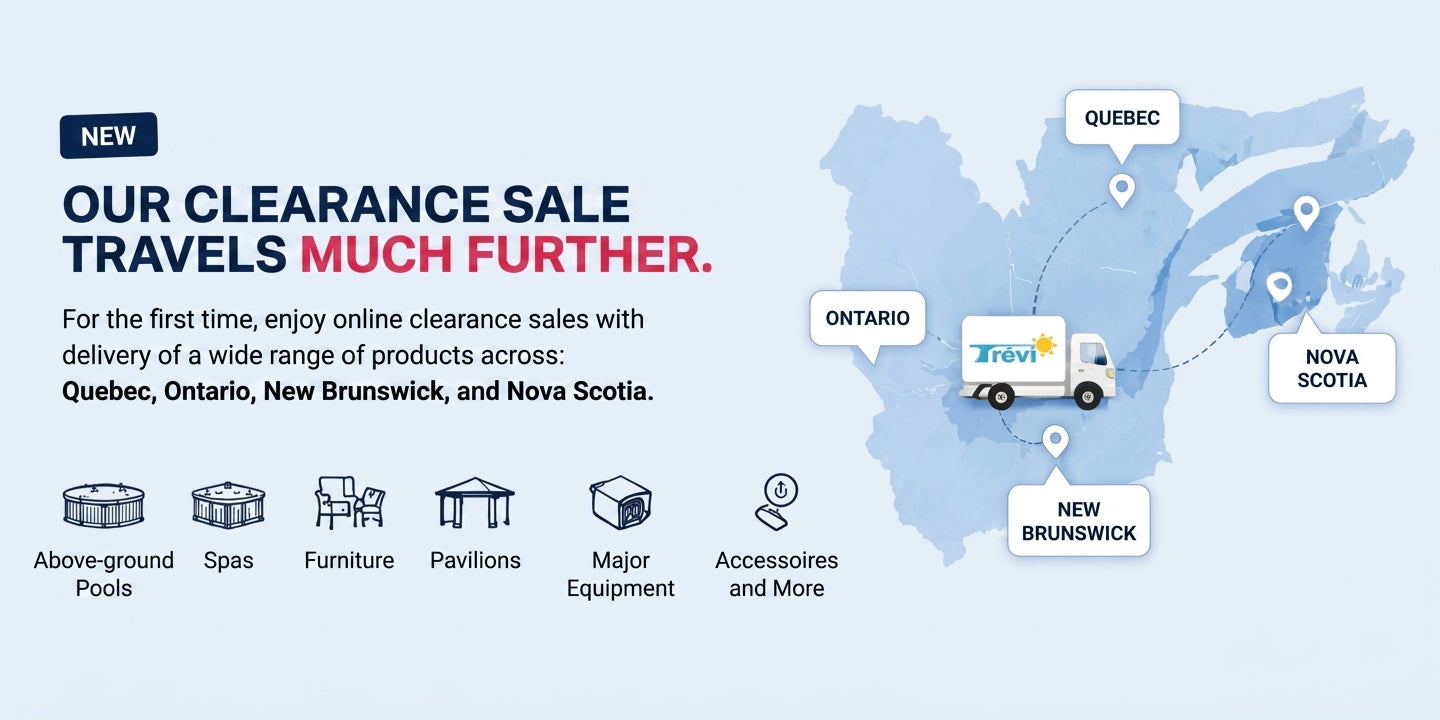 NEW

OUR CLEARANCE SALE TRAVELS MUCH FURTHER.

For the first time, enjoy online clearance sales with delivery of a wide range of products across: Quebec, Ontario, New Brunswick, and Nova Scotia.

Above-ground Pools

Spas

Furniture

Pavilions

Major Equipment

Accessoires and More

QUEBEC

ONTARIO

Trévi

NOVA SCOTIA

NEW BRUNSWICK